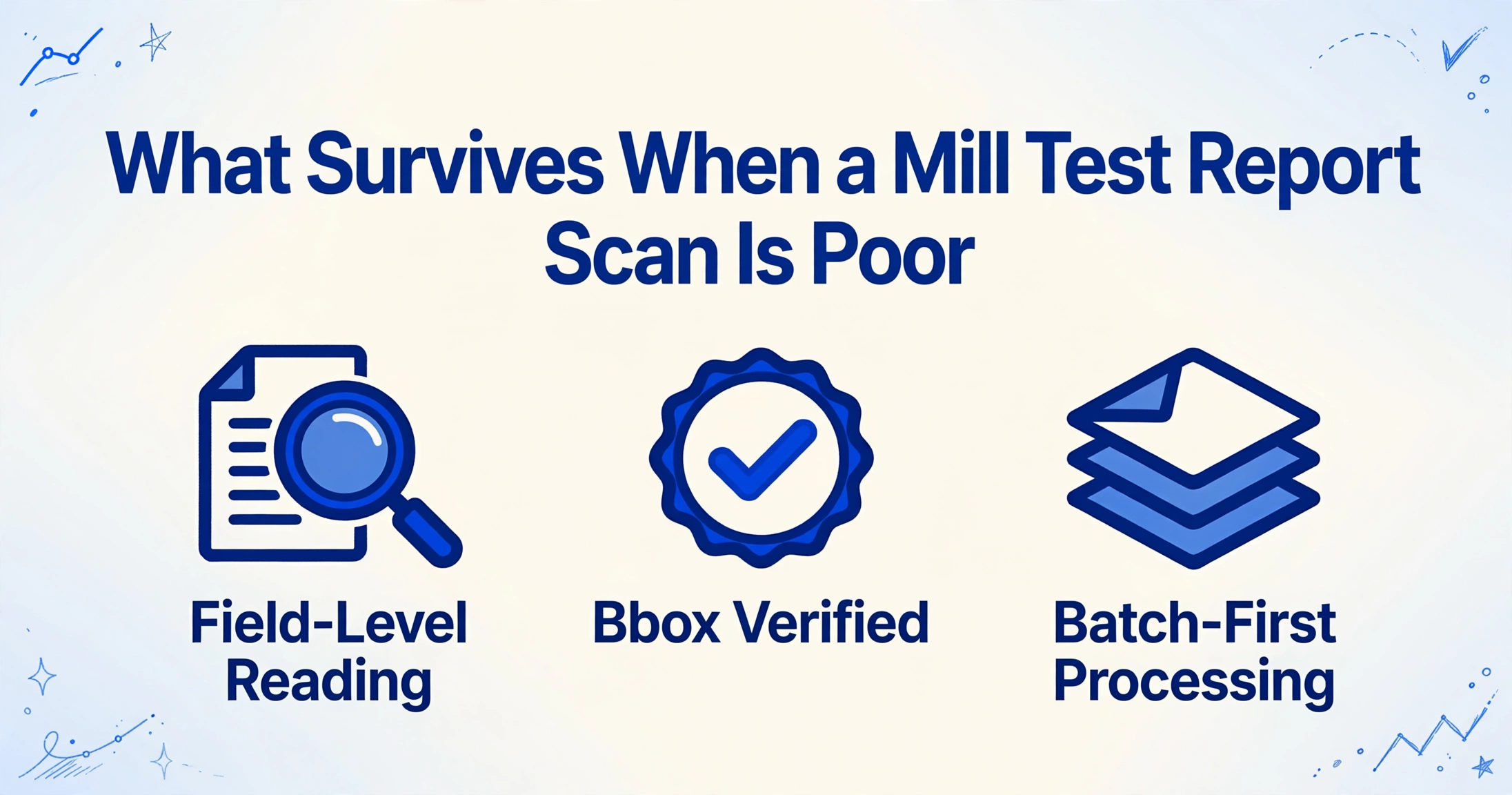 What Survives When a Mill Test Report Scan Is Poor

Field-Level Reading

Bbox Verified

Batch-First Processing